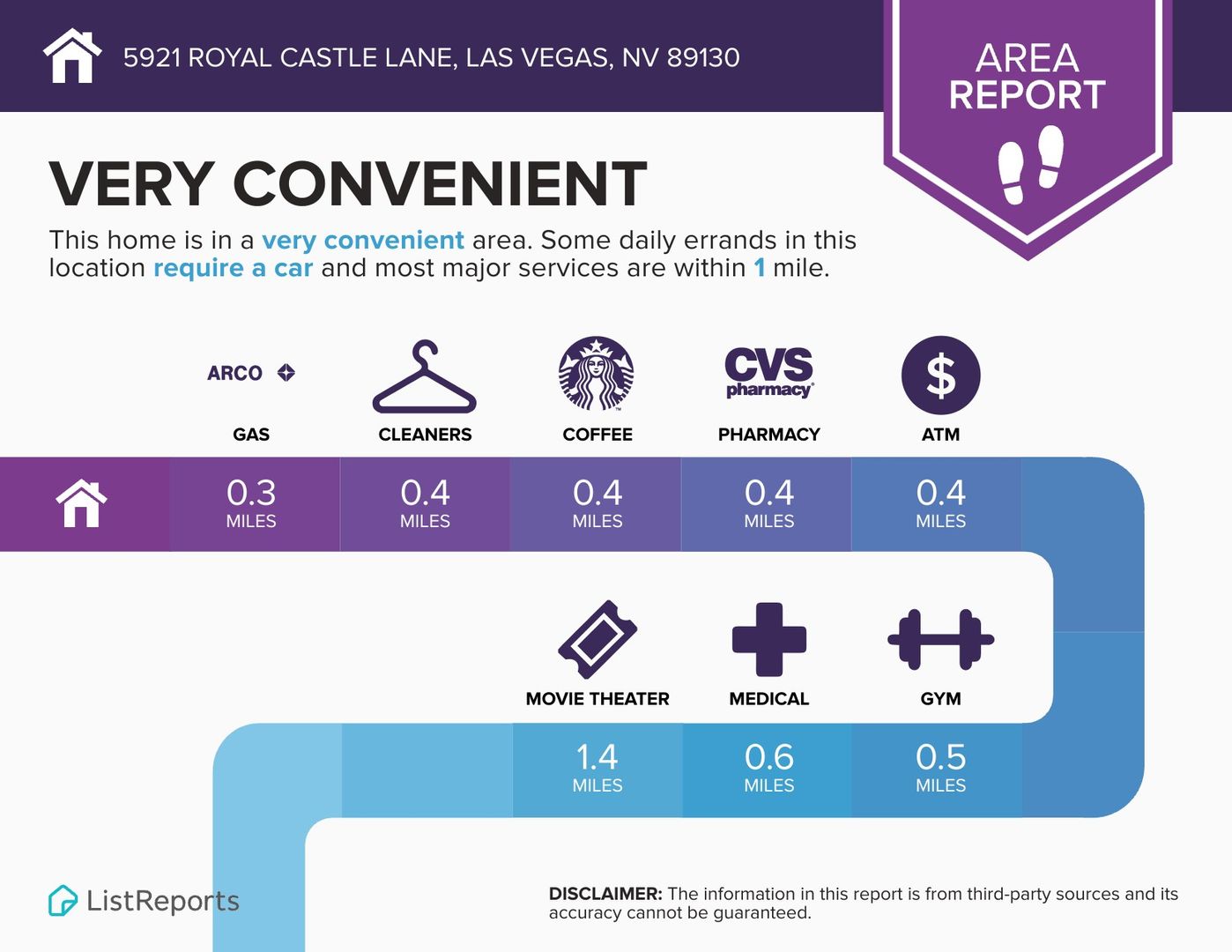 5921 ROYAL CASTLE LANE, LAS VEGAS, NV 89130

AREA REPORT

VERY CONVENIENT

This home is in a very convenient area. Some daily errands in this location require a car and most major services are within 1 mile.

ARCO

GAS

CLEANERS

COFFEE

CVS pharmacy

PHARMACY

$

ATM

0.3 MILES

0.4 MILES

0.4 MILES

0.4 MILES

0.4 MILES

MOVIE THEATER

MEDICAL

GYM

1.4 MILES

0.6 MILES

0.5 MILES

ListReports

DISCLAIMER: The information in this report is from third-party sources and its accuracy cannot be guaranteed.